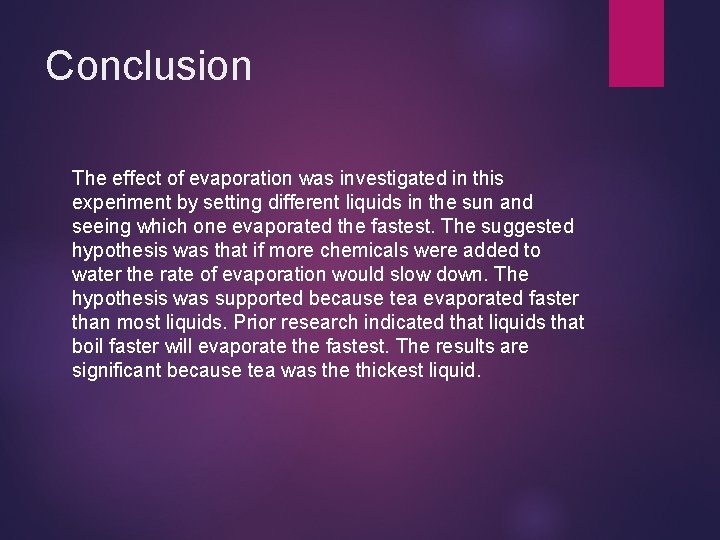 Conclusion

The effect of evaporation was investigated in this experiment by setting different liquids in the sun and seeing which one evaporated the fastest. The suggested hypothesis was that if more chemicals were added to water the rate of evaporation would slow down. The hypothesis was supported because tea evaporated faster than most liquids. Prior research indicated that liquids that boil faster will evaporate the fastest. The results are significant because tea was the thickest liquid.